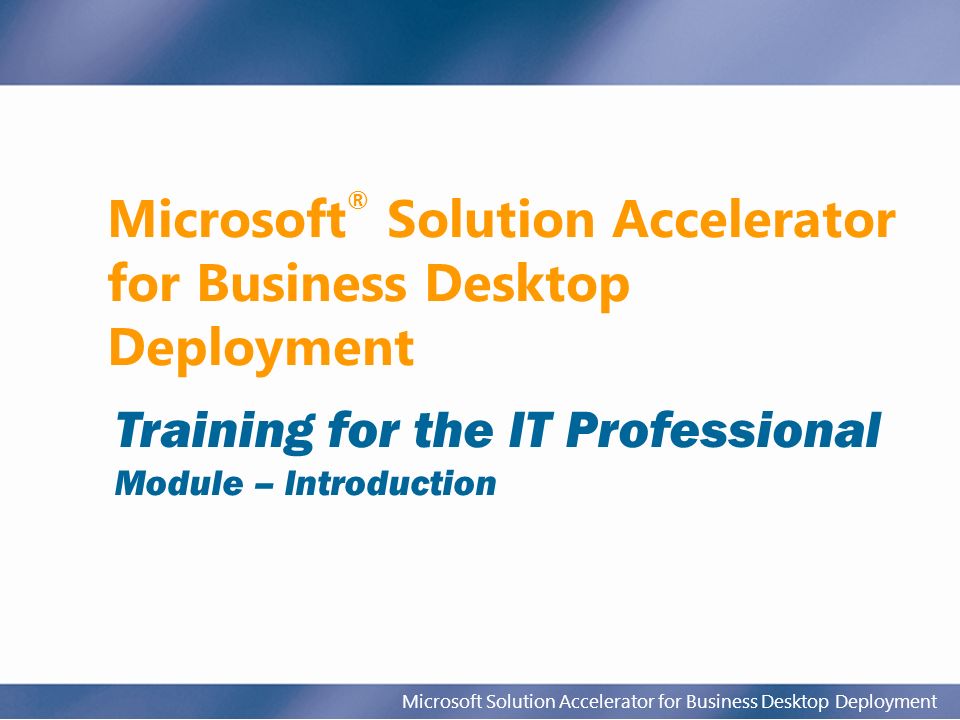 Microsoft® Solution Accelerator for Business Desktop Deployment

Training for the IT Professional

Module – Introduction

Microsoft Solution Accelerator for Business Desktop Deployment